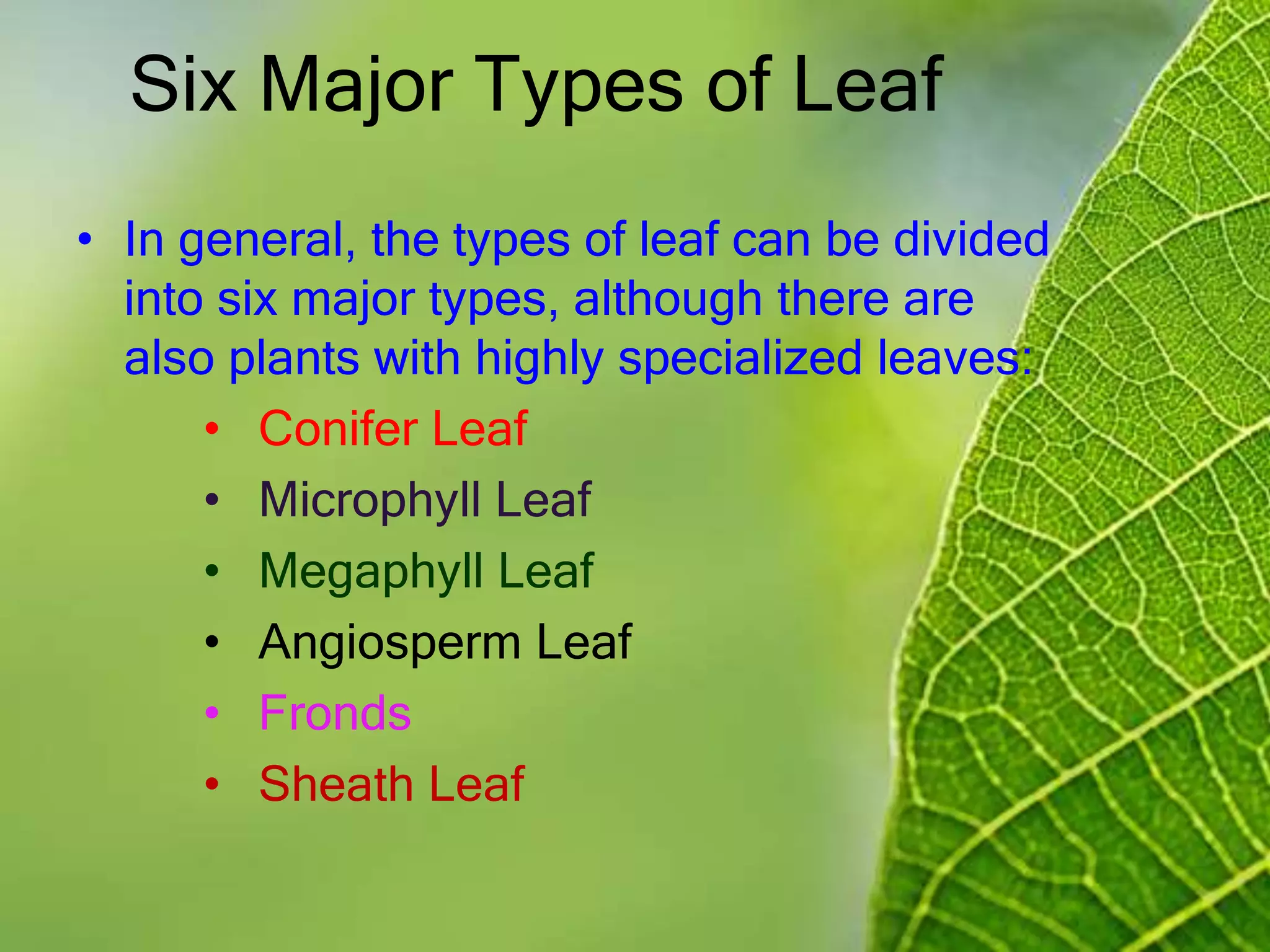 Six Major Types of Leaf

• In general, the types of leaf can be divided into six major types, although there are also plants with highly specialized leaves:

• Conifer Leaf
• Microphyll Leaf
• Megaphyll Leaf
• Angiosperm Leaf
• Fronds
• Sheath Leaf